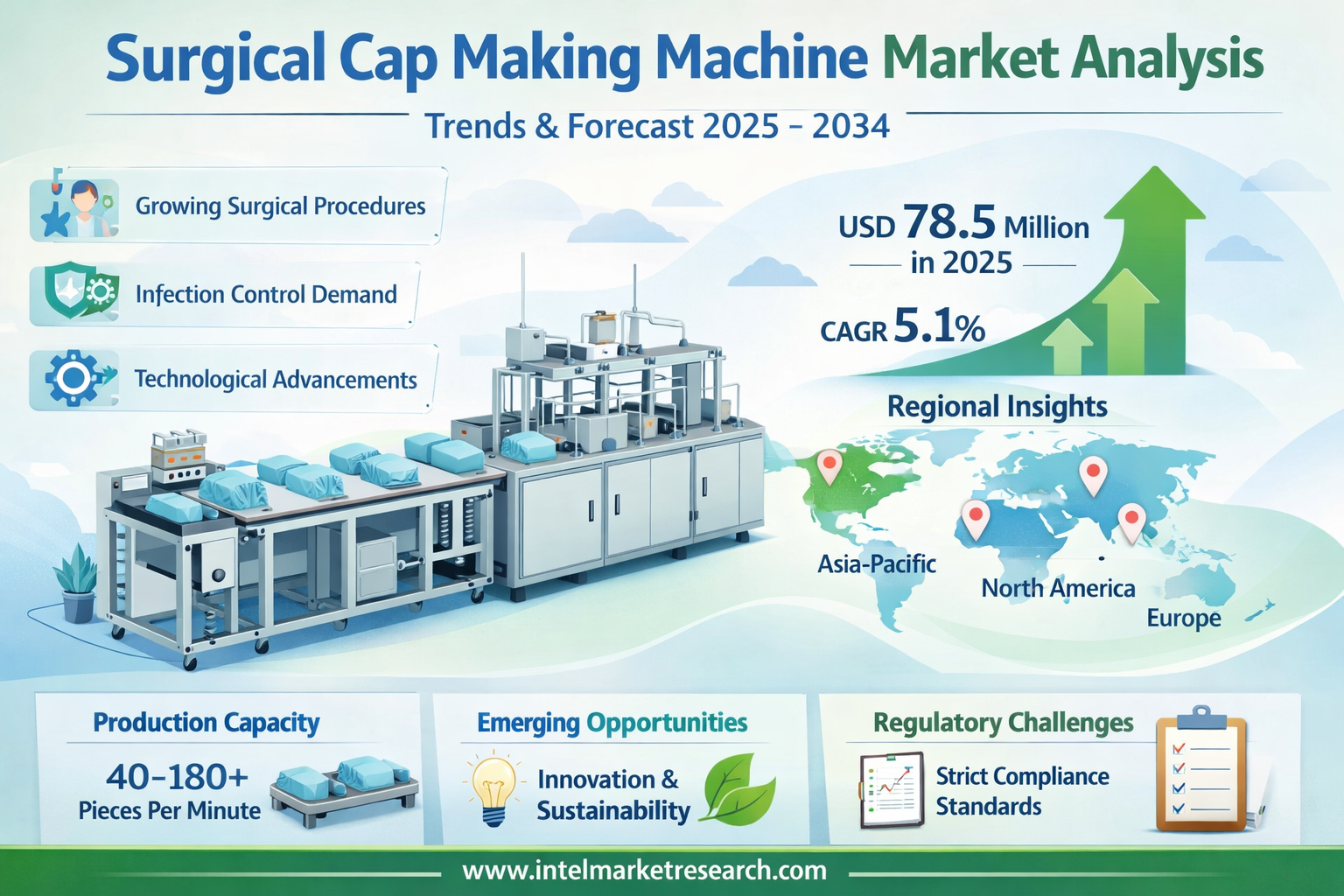 Surgical Cap Making Machine Market Analysis

Trends & Forecast 2025 – 2034

Growing Surgical Procedures

Infection Control Demand

Technological Advancements

USD 78.5 Million in 2025

CAGR 5.1%

Regional Insights

Asia-Pacific

North America

Europe

Production Capacity

40–180+ Pieces Per Minute

Emerging Opportunities

Innovation & Sustainability

Regulatory Challenges

Strict Compliance Standards

www.intelmarketresearch.com